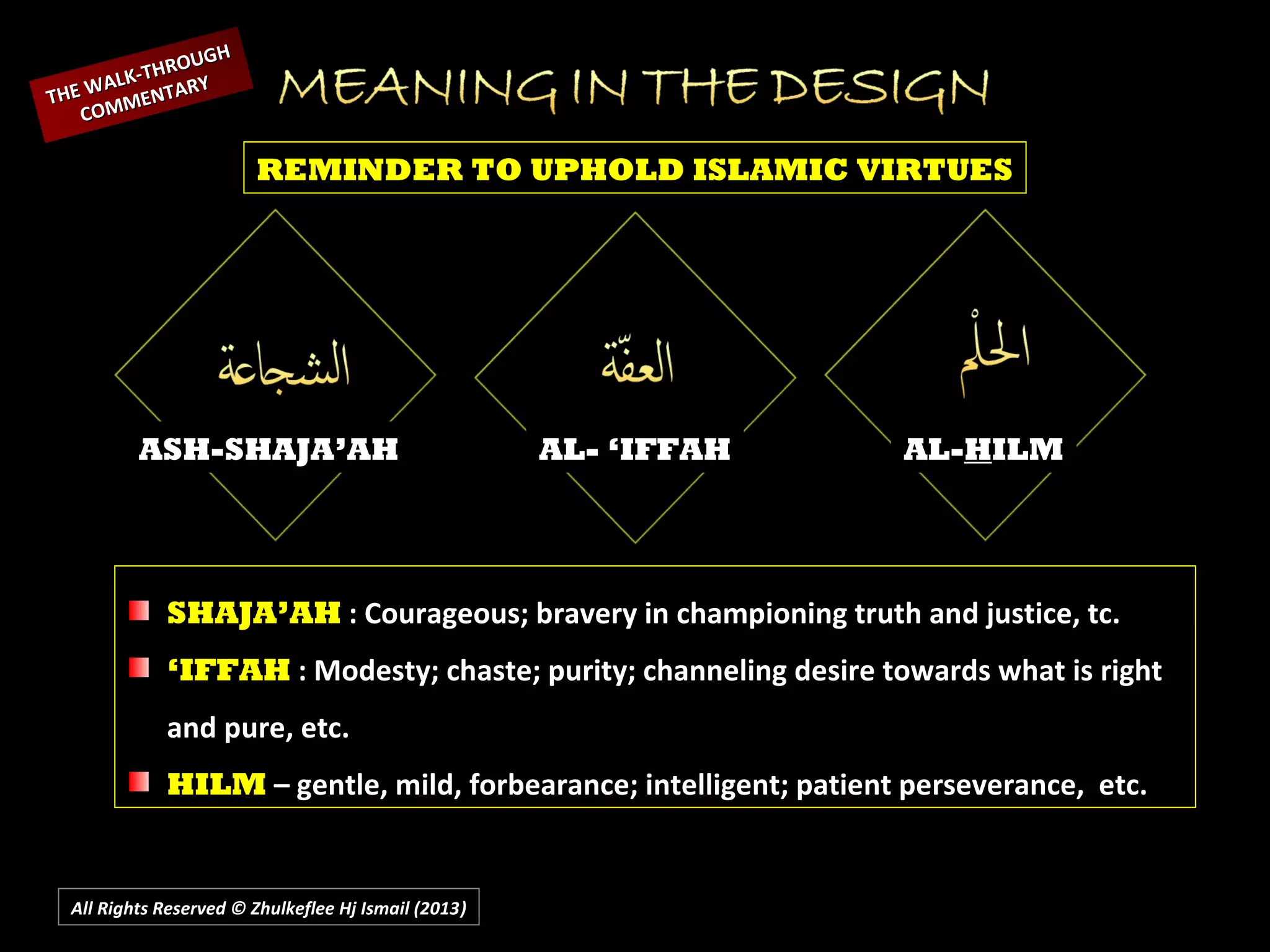 THE WALK-THROUGH COMMENTARY

MEANING IN THE DESIGN

REMINDER TO UPHOLD ISLAMIC VIRTUES

الشجاعة

ASH-SHAJA'AH

العفّة

AL- 'IFFAH

الحلْم

AL-HILM

SHAJA'AH : Courageous; bravery in championing truth and justice, tc.

'IFFAH : Modesty; chaste; purity; channeling desire towards what is right and pure, etc.

HILM – gentle, mild, forbearance; intelligent; patient perseverance, etc.

All Rights Reserved © Zhulkeflee Hj Ismail (2013)